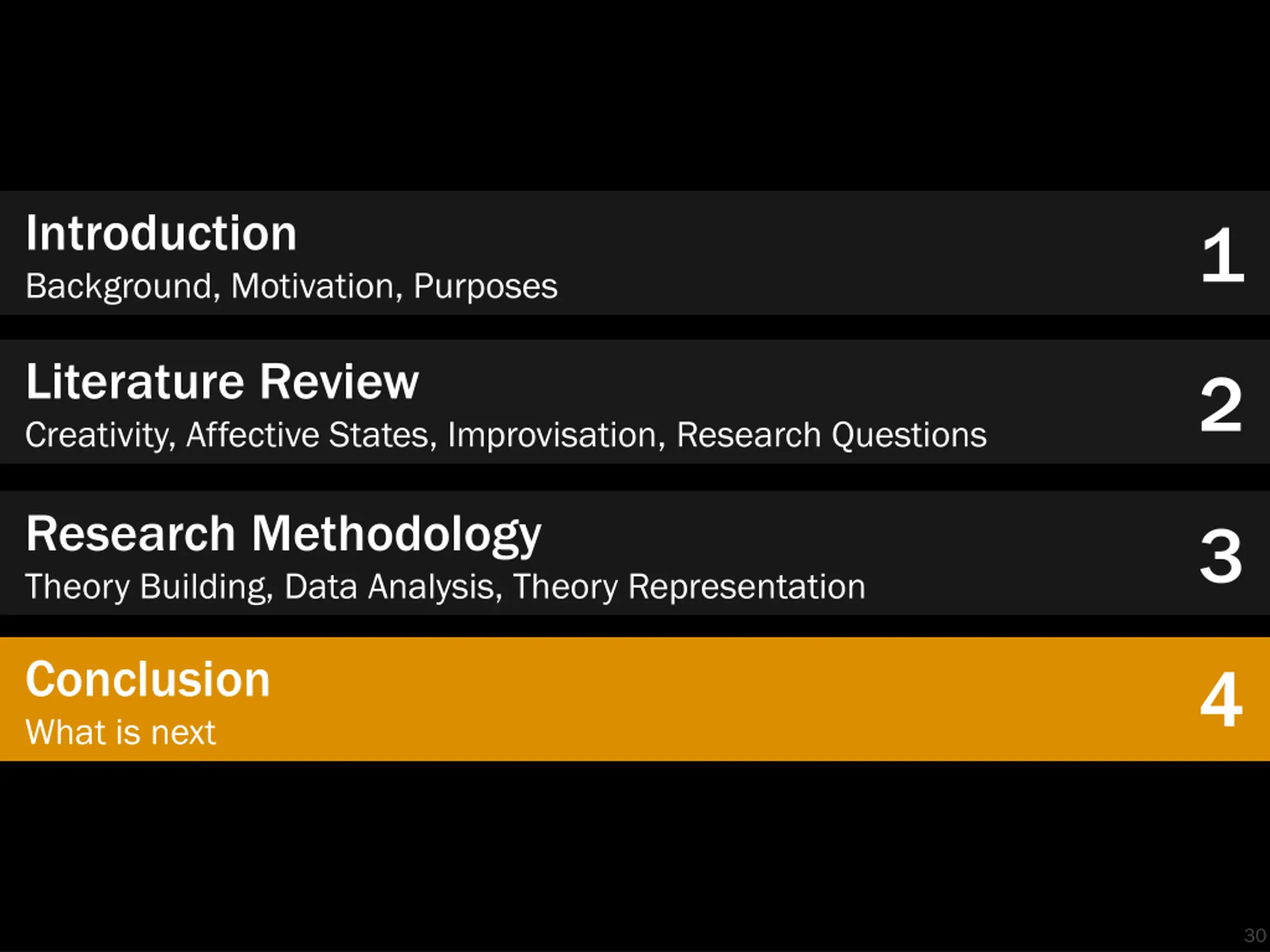 Introduction
Background, Motivation, Purposes
1

Literature Review
Creativity, Affective States, Improvisation, Research Questions
2

Research Methodology
Theory Building, Data Analysis, Theory Representation
3

Conclusion
What is next
4

30